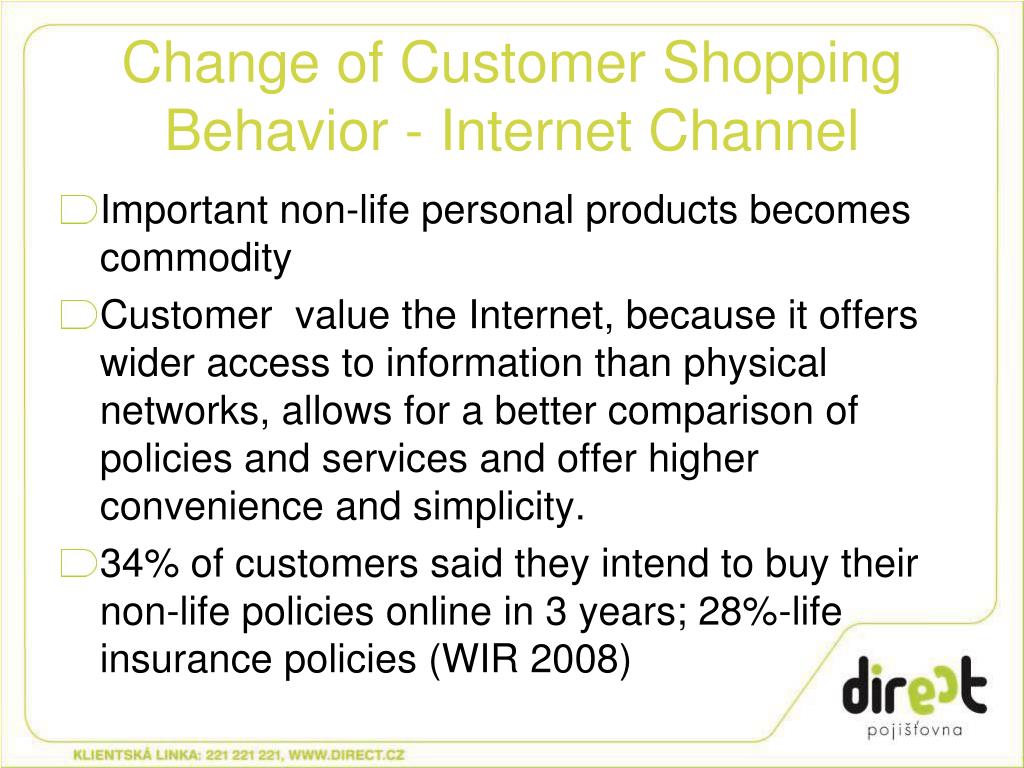 Change of Customer Shopping Behavior - Internet Channel

Important non-life personal products becomes commodity

Customer value the Internet, because it offers wider access to information than physical networks, allows for a better comparison of policies and services and offer higher convenience and simplicity.

34% of customers said they intend to buy their non-life policies online in 3 years; 28%-life insurance policies (WIR 2008)

direct
pojišťovna

KLIENTSKÁ LINKA: 221 221 221, WWW.DIRECT.CZ